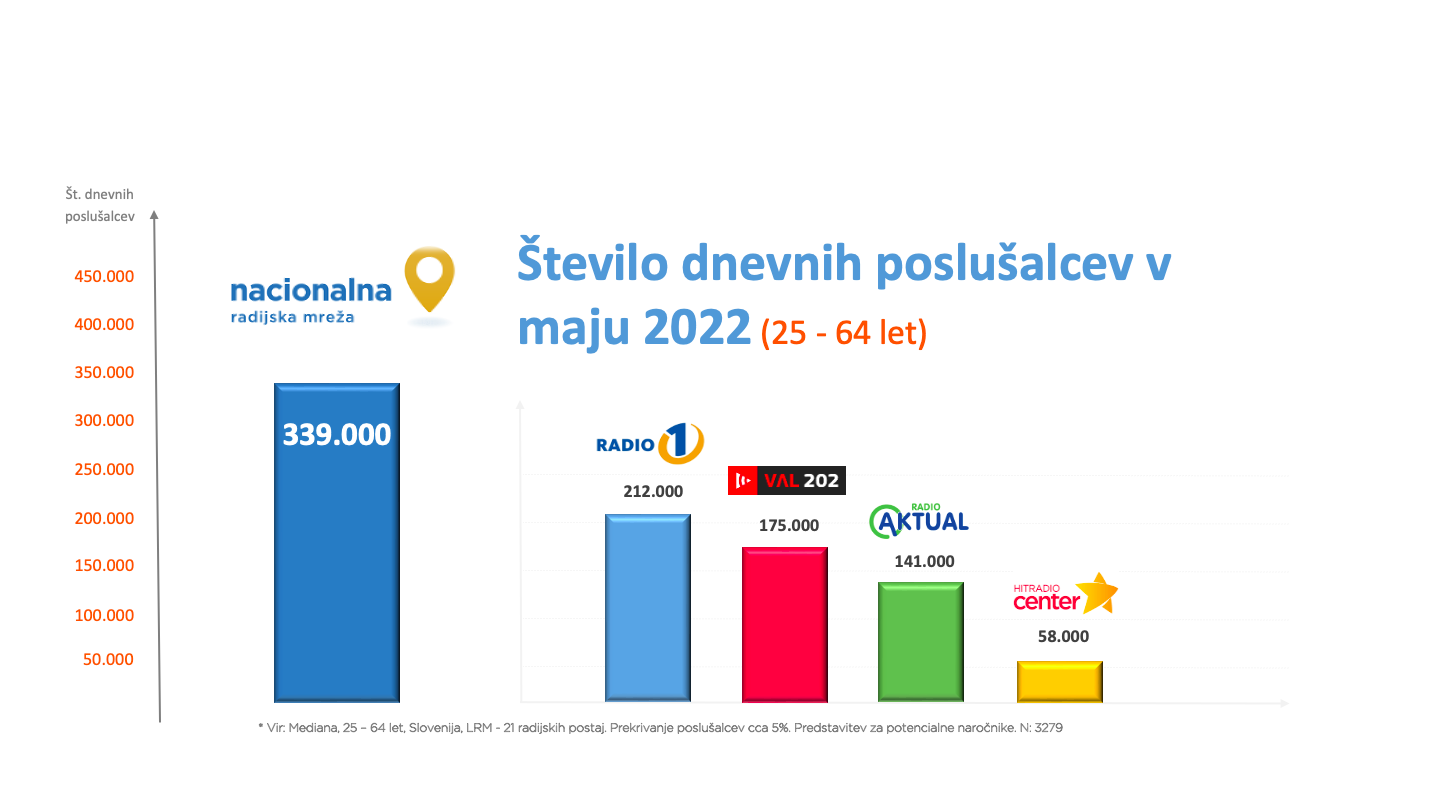 Št. dnevnih poslušalcev

450.000
400.000
350.000
300.000
250.000
200.000
150.000
100.000
50.000

nacionalna radijska mreža

Število dnevnih poslušalcev v maju 2022 (25 - 64 let)

339.000

RADIO 1
212.000

VAL 202
175.000

RADIO AKTUAL
141.000

HITRADIO center
58.000

* Vir: Mediana, 25 – 64 let, Slovenija, LRM - 21 radijskih postaj. Prekrivanje poslušalcev cca 5%. Predstavitev za potencialne naročnike. N: 3279